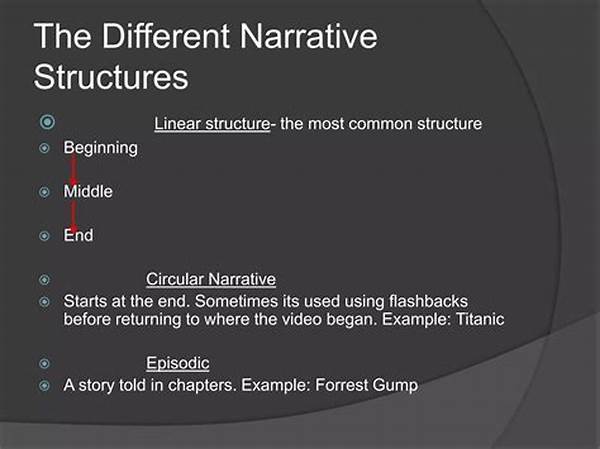 The Different Narrative Structures

Linear structure- the most common structure

Beginning

Middle

End

Circular Narrative

Starts at the end. Sometimes its used using flashbacks before returning to where the video began. Example: Titanic

Episodic

A story told in chapters. Example: Forrest Gump